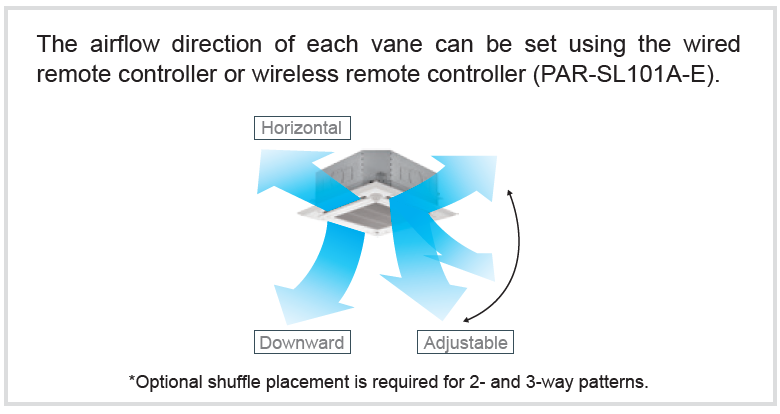 The airflow direction of each vane can be set using the wired remote controller or wireless remote controller (PAR-SL101A-E).

Horizontal

Downward

Adjustable

*Optional shuffle placement is required for 2- and 3-way patterns.